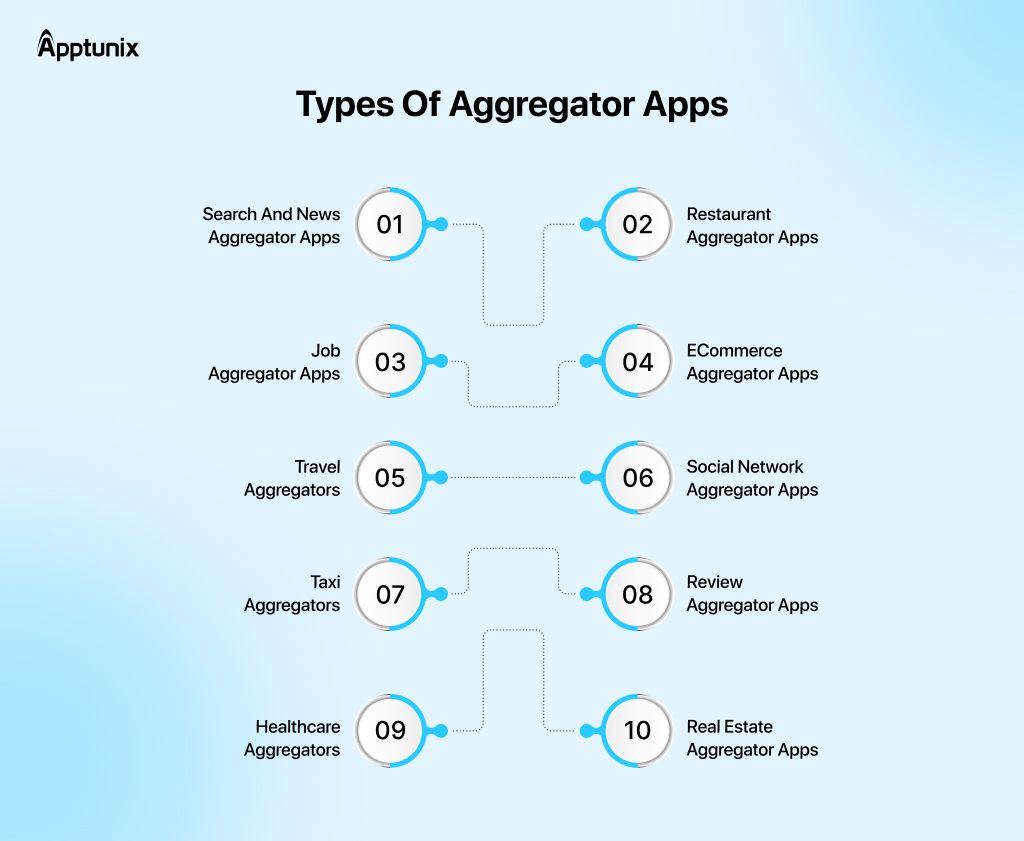 Apptunix

Types Of Aggregator Apps

Search And News Aggregator Apps
01

02
Restaurant Aggregator Apps

Job Aggregator Apps
03

04
ECommerce Aggregator Apps

Travel Aggregators
05

06
Social Network Aggregator Apps

Taxi Aggregators
07

08
Review Aggregator Apps

Healthcare Aggregators
09

10
Real Estate Aggregator Apps